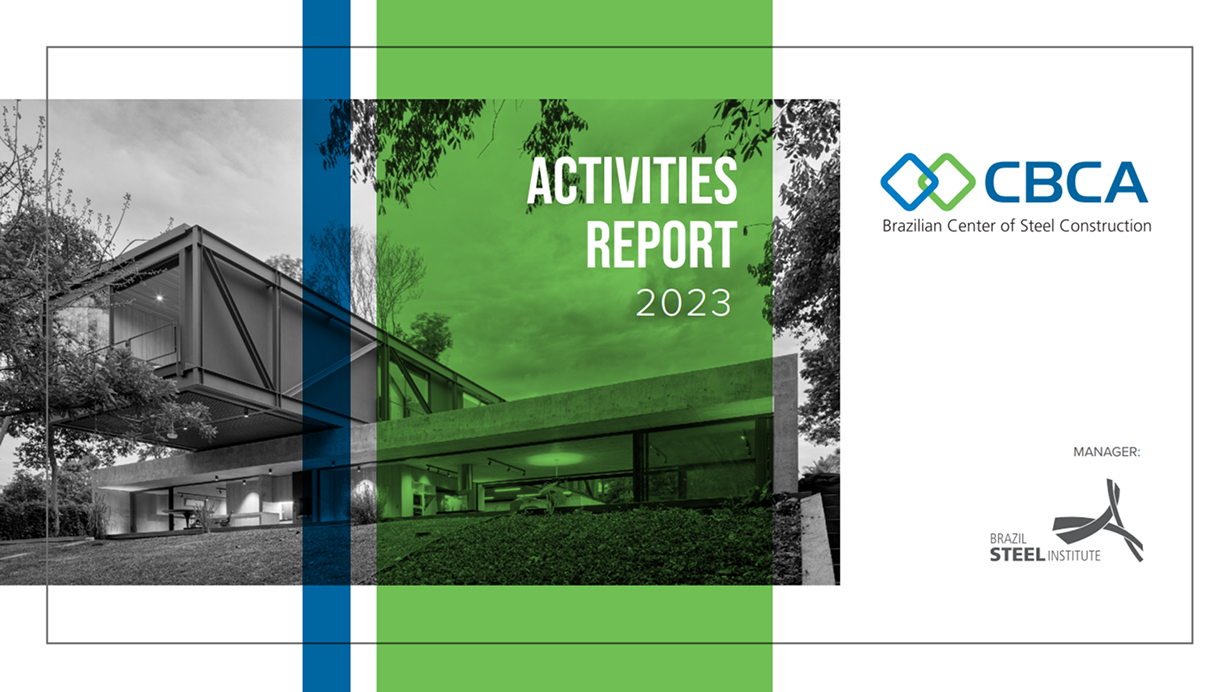 ACTIVITIES REPORT
2023

CBCA
Brazilian Center of Steel Construction

MANAGER:

BRAZIL
STEEL INSTITUTE